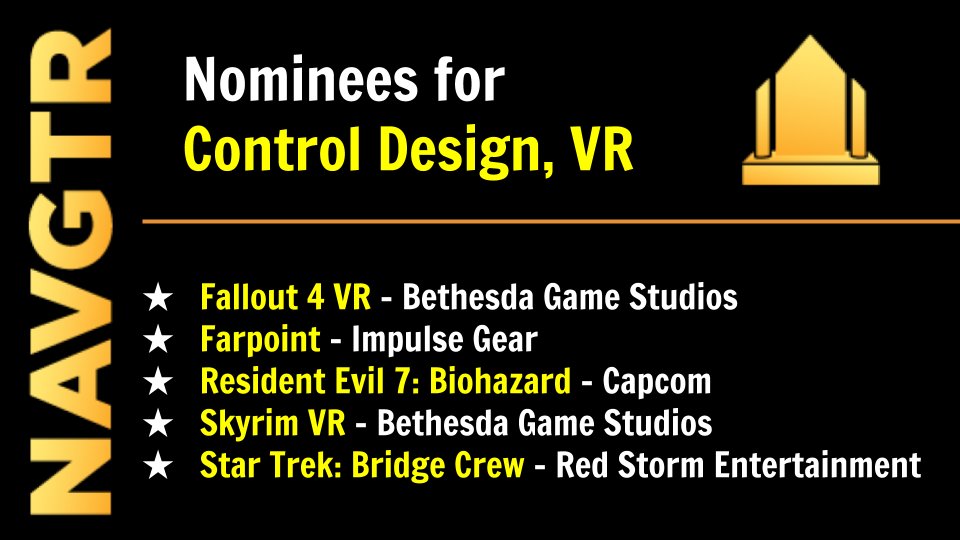 NAVGTR

Nominees for
Control Design, VR

★ Fallout 4 VR - Bethesda Game Studios
★ Farpoint - Impulse Gear
★ Resident Evil 7: Biohazard - Capcom
★ Skyrim VR - Bethesda Game Studios
★ Star Trek: Bridge Crew - Red Storm Entertainment